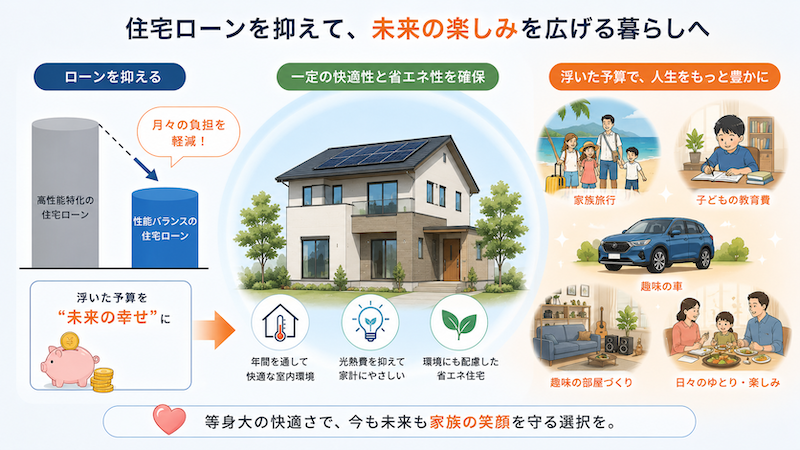 住宅ローンを抑えて、未来の楽しみを広げる暮らしへ

ローンを抑える

月々の負担を軽減！

高性能特化の住宅ローン

性能バランスの住宅ローン

浮いた予算を“未来の幸せ”に

一定の快適性と省エネ性を確保

年間を通して快適な室内環境

光熱費を抑えて家計にやさしい

環境にも配慮した省エネ住宅

浮いた予算で、人生をもっと豊かに

家族旅行

子どもの教育費

趣味の車

趣味の部屋づくり

日々のゆとり・楽しみ

等身大の快適さで、今も未来も家族の笑顔を守る選択を。